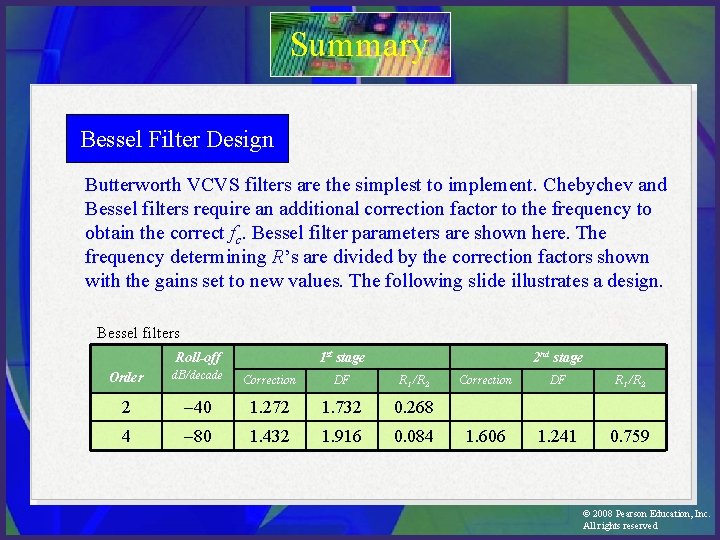 Summary

Bessel Filter Design

Butterworth VCVS filters are the simplest to implement. Chebychev and Bessel filters require an additional correction factor to the frequency to obtain the correct $f_c$. Bessel filter parameters are shown here. The frequency determining $R$'s are divided by the correction factors shown with the gains set to new values. The following slide illustrates a design.

Bessel filters

| Order | Roll-off dB/decade | 1st stage Correction | 1st stage DF | 1st stage $R_1/R_2$ | 2nd stage Correction | 2nd stage DF | 2nd stage $R_1/R_2$ |
|---|---|---|---|---|---|---|---|
| 2 | –40 | 1.272 | 1.732 | 0.268 | | | |
| 4 | –80 | 1.432 | 1.916 | 0.084 | 1.606 | 1.241 | 0.759 |

© 2008 Pearson Education, Inc. All rights reserved